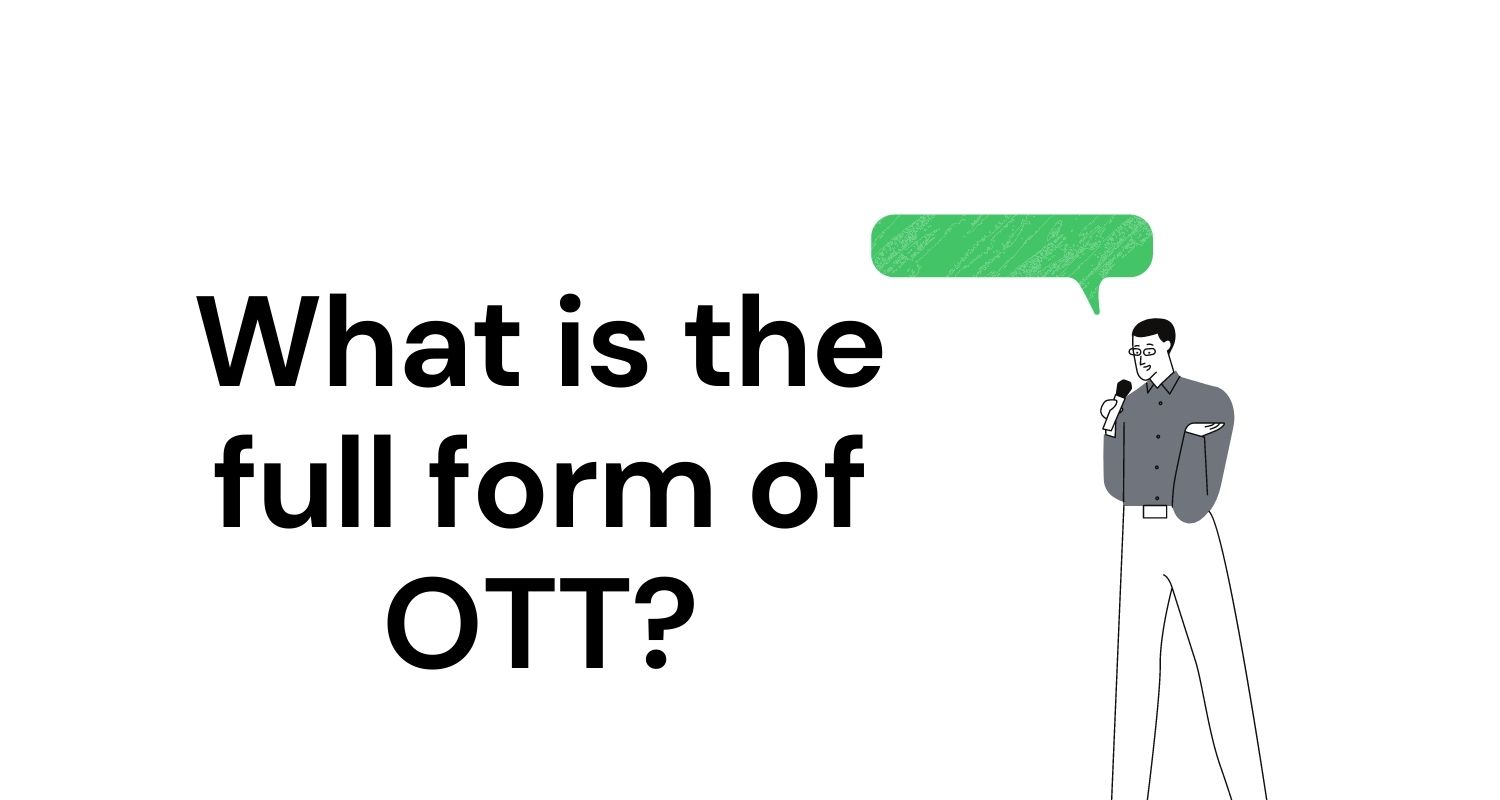 What is the full form of OTT?